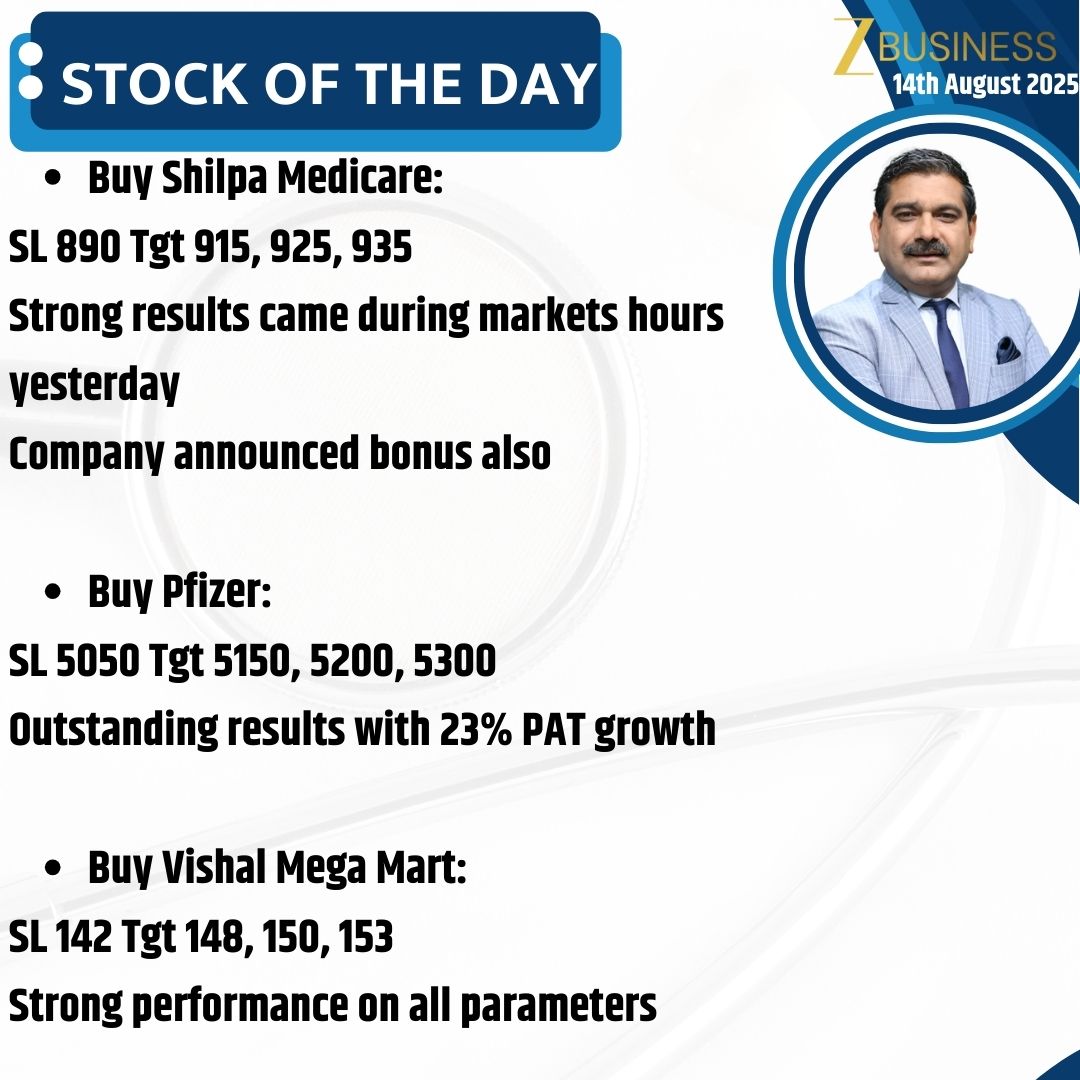 STOCK OF THE DAY

Z BUSINESS
14th August 2025

• Buy Shilpa Medicare:
SL 890 Tgt 915, 925, 935
Strong results came during markets hours yesterday
Company announced bonus also

• Buy Pfizer:
SL 5050 Tgt 5150, 5200, 5300
Outstanding results with 23% PAT growth

• Buy Vishal Mega Mart:
SL 142 Tgt 148, 150, 153
Strong performance on all parameters